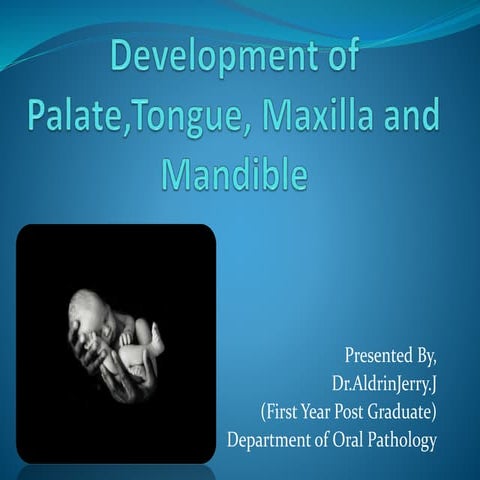 Development of Palate,Tongue, Maxilla and Mandible

Presented By,
Dr.AldrinJerry.J
(First Year Post Graduate)
Department of Oral Pathology